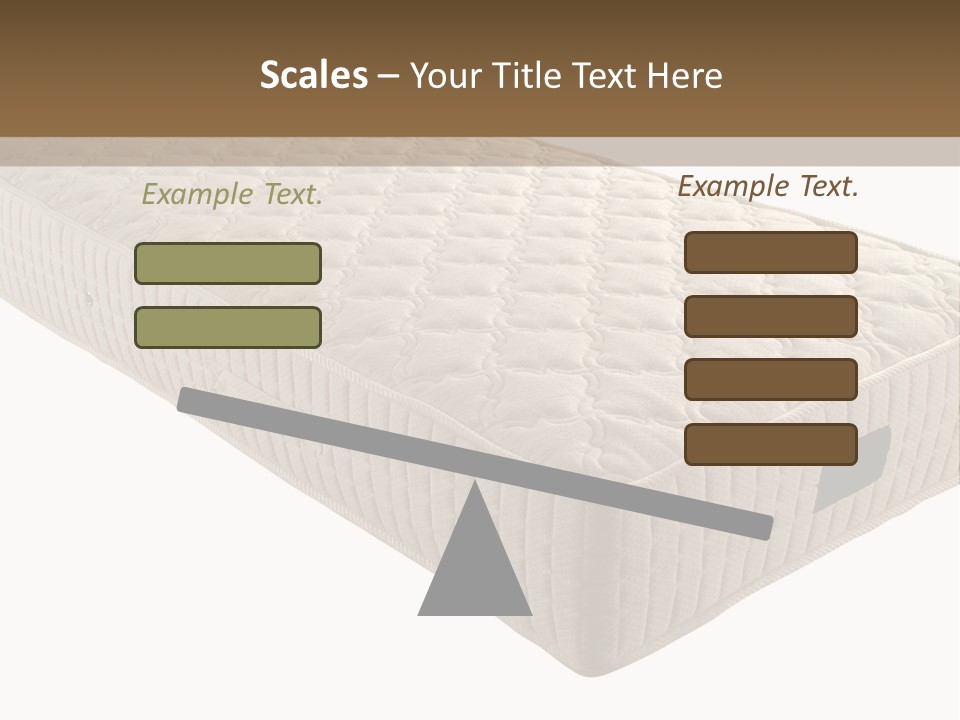 Scales – Your Title Text Here

Example Text.

Example Text.